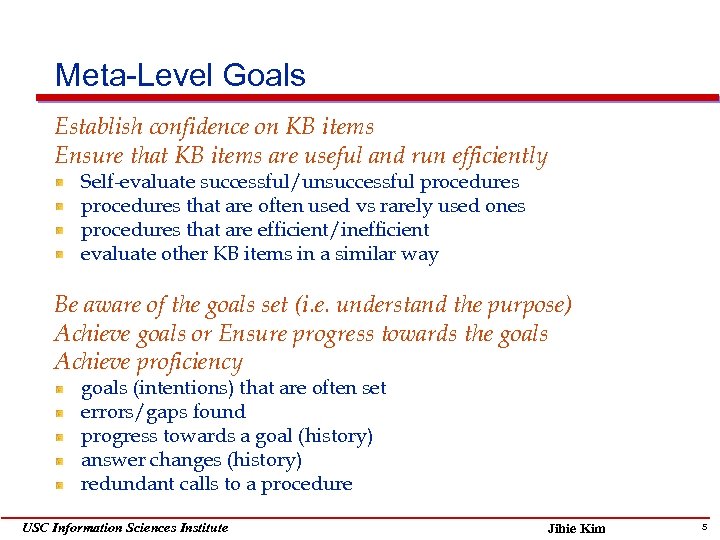 Meta-Level Goals

Establish confidence on KB items
Ensure that KB items are useful and run efficiently
- Self-evaluate successful/unsuccessful procedures
- procedures that are often used vs rarely used ones
- procedures that are efficient/inefficient
- evaluate other KB items in a similar way

Be aware of the goals set (i.e. understand the purpose)
Achieve goals or Ensure progress towards the goals
Achieve proficiency
- goals (intentions) that are often set
- errors/gaps found
- progress towards a goal (history)
- answer changes (history)
- redundant calls to a procedure

USC Information Sciences Institute Jihie Kim 5